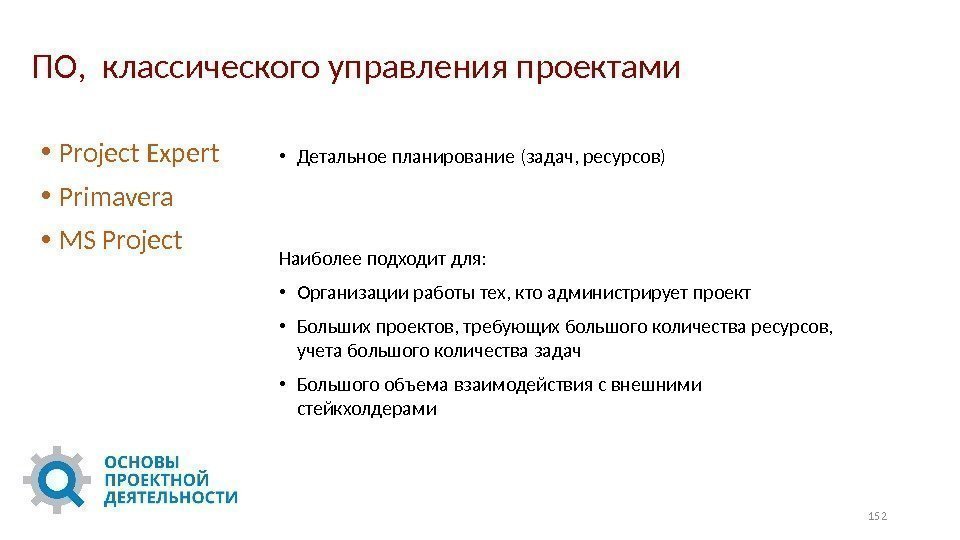 ПО, классического управления проектами

• Project Expert
• Primavera
• MS Project

• Детальное планирование (задач, ресурсов)

Наиболее подходит для:
• Организации работы тех, кто администрирует проект
• Больших проектов, требующих большого количества ресурсов, учета большого количества задач
• Большого объема взаимодействия с внешними стейкхолдерами

ОСНОВЫ ПРОЕКТНОЙ ДЕЯТЕЛЬНОСТИ

152